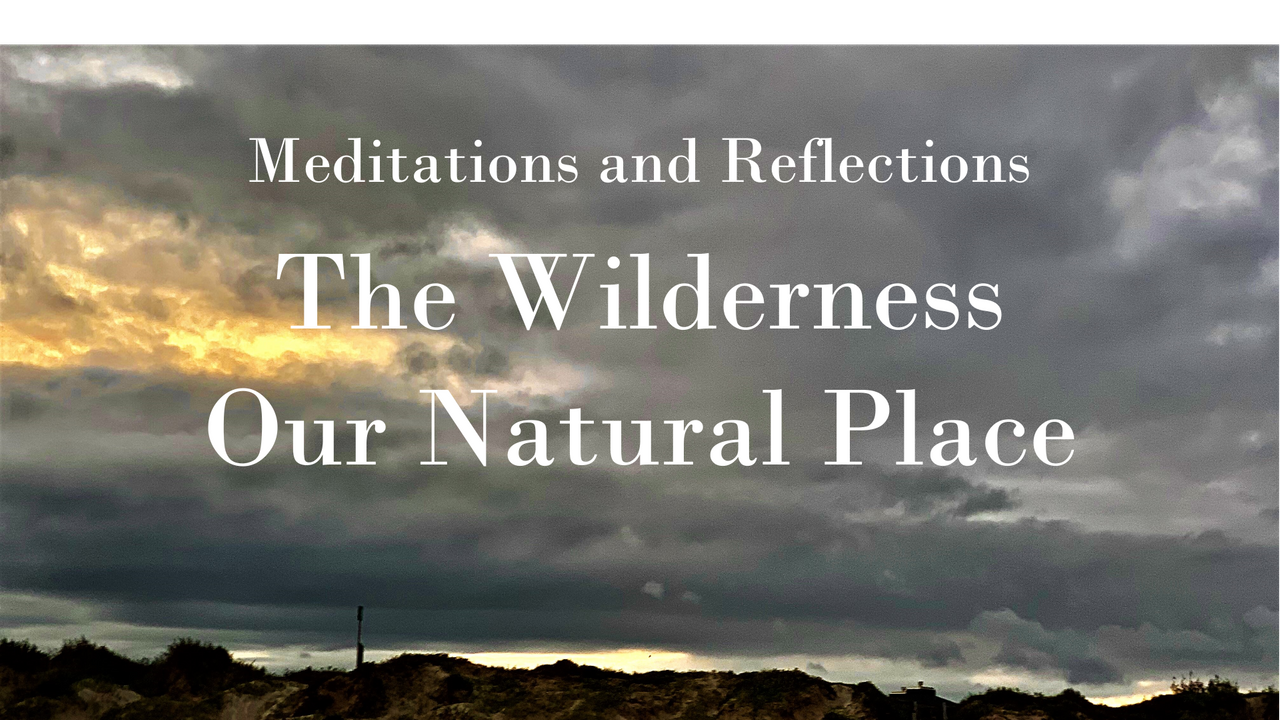 Meditations and Reflections

The Wilderness
Our Natural Place